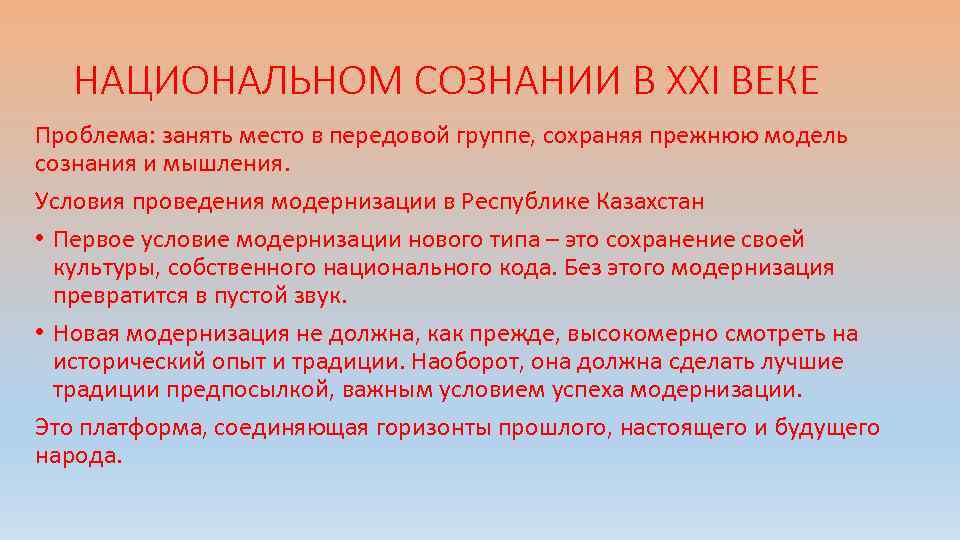 НАЦИОНАЛЬНОМ СОЗНАНИИ В XXI ВЕКЕ

Проблема: занять место в передовой группе, сохраняя прежнюю модель сознания и мышления.

Условия проведения модернизации в Республике Казахстан

• Первое условие модернизации нового типа – это сохранение своей культуры, собственного национального кода. Без этого модернизация превратится в пустой звук.

• Новая модернизация не должна, как прежде, высокомерно смотреть на исторический опыт и традиции. Наоборот, она должна сделать лучшие традиции предпосылкой, важным условием успеха модернизации.

Это платформа, соединяющая горизонты прошлого, настоящего и будущего народа.